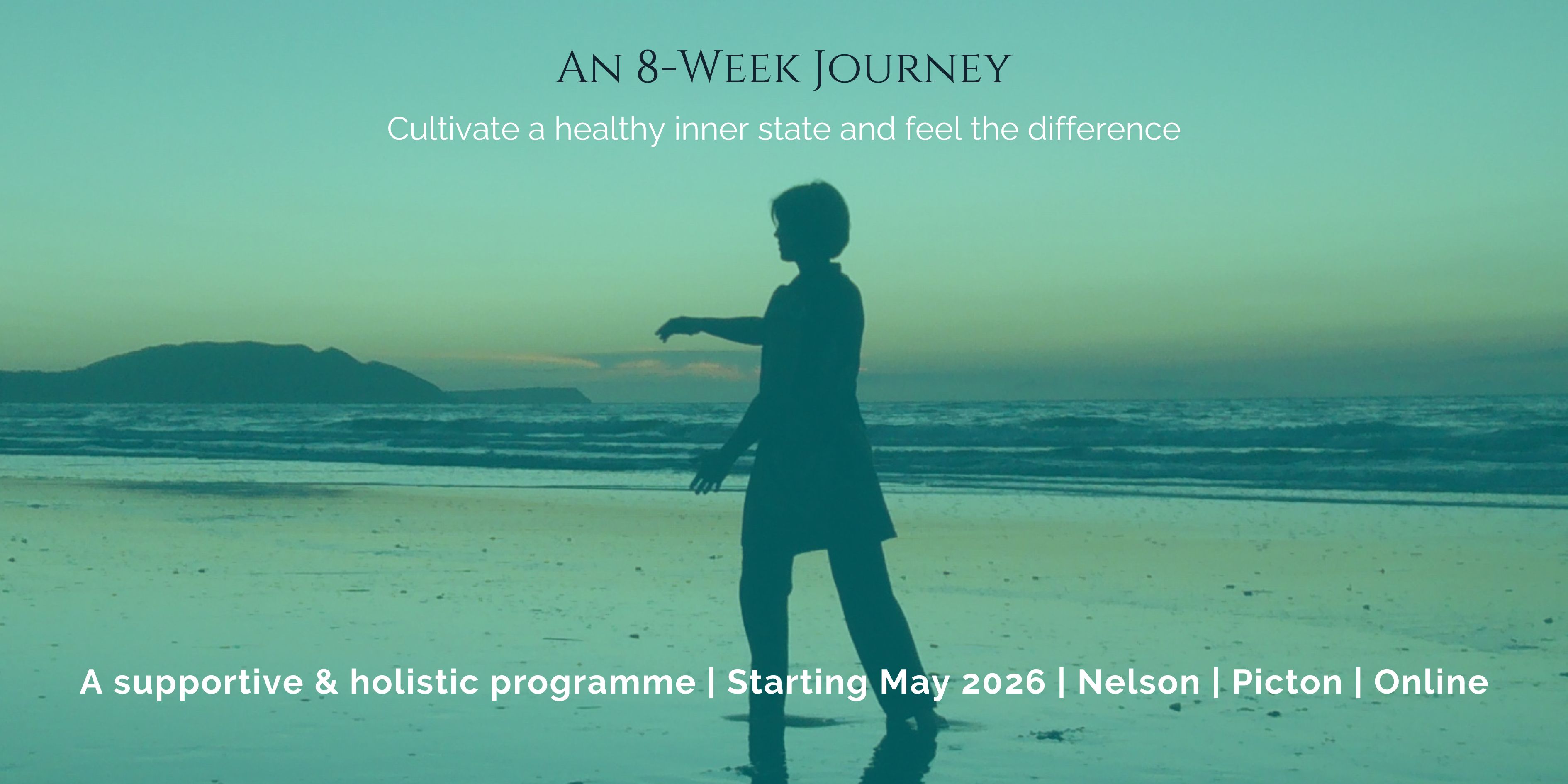 An 8-Week Journey

Cultivate a healthy inner state and feel the difference

A supportive & holistic programme | Starting May 2026 | Nelson | Picton | Online